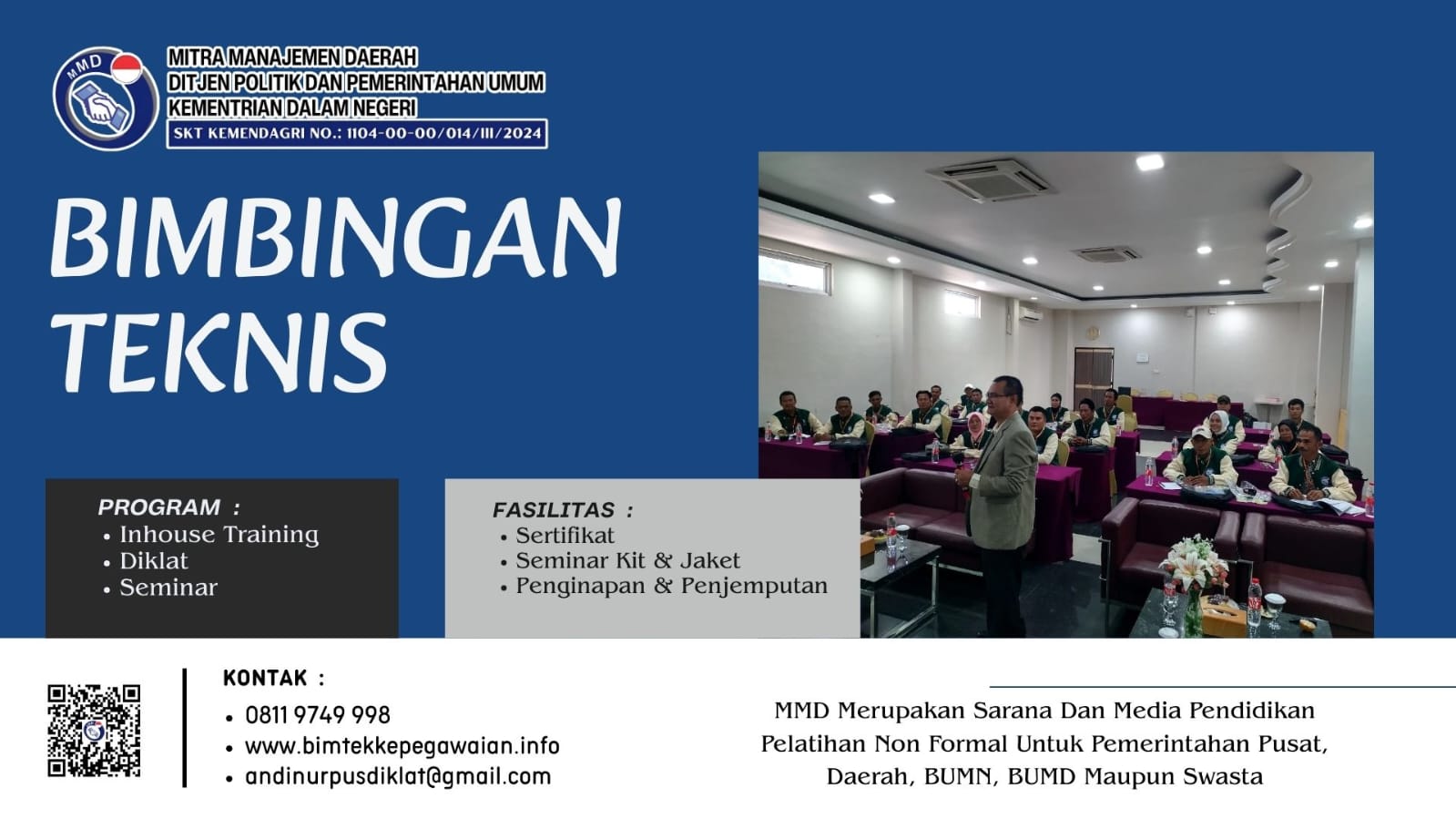 MMD

MITRA MANAJEMEN DAERAH
DITJEN POLITIK DAN PEMERINTAHAN UMUM
KEMENTRIAN DALAM NEGERI
SKT KEMENDAGRI NO.: 1104-00-00/014/III/2024

BIMBINGAN TEKNIS

PROGRAM :
• Inhouse Training
• Diklat
• Seminar

FASILITAS :
• Sertifikat
• Seminar Kit & Jaket
• Penginapan & Penjemputan

KONTAK :
• 0811 9749 998
• www.bimtekkepegawaian.info
• andinurpusdiklat@gmail.com

MMD Merupakan Sarana Dan Media Pendidikan Pelatihan Non Formal Untuk Pemerintahan Pusat, Daerah, BUMN, BUMD Maupun Swasta